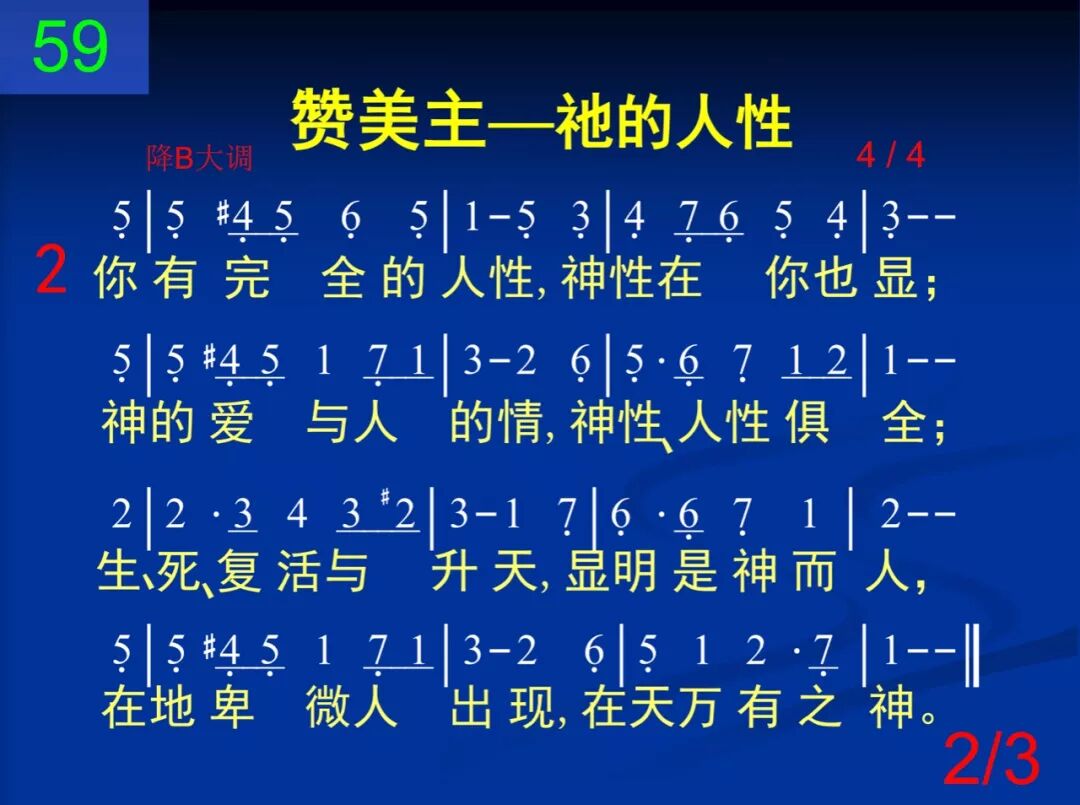 59

赞美主—祂的人性

降B大调

4 / 4

5 | 5 #4 5 6 5 | 1 - 5 3 | 4 7 6 5 4 | 3 - -
2 你 有 完 全 的 人性, 神性在 你也 显;

5 | 5 #4 5 1 7 1 | 3 - 2 6 | 5 · 6 7 1 2 | 1 - -
神的 爱 与人 的情, 神性、人性 俱 全;

2 | 2 · 3 4 3 #2 | 3 - 1 7 | 6 · 6 7 1 | 2 - -
生、死、复 活与 升 天, 显明 是 神 而 人,

5 | 5 #4 5 1 7 1 | 3 - 2 6 | 5 1 2 · 7 | 1 - - ‖
在地 卑 微人 出 现, 在天万 有 之 神。

2/3